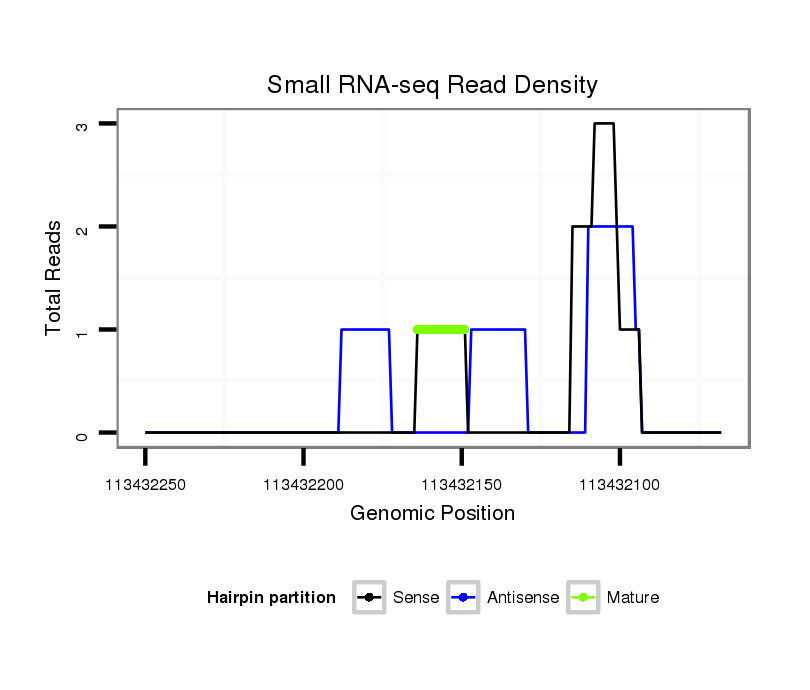 Small RNA-seq Read Density

Total Reads

3
2
1
0

113432250
113432200
113432150
113432100

Genomic Position

Hairpin partition
Sense
Antisense
Mature